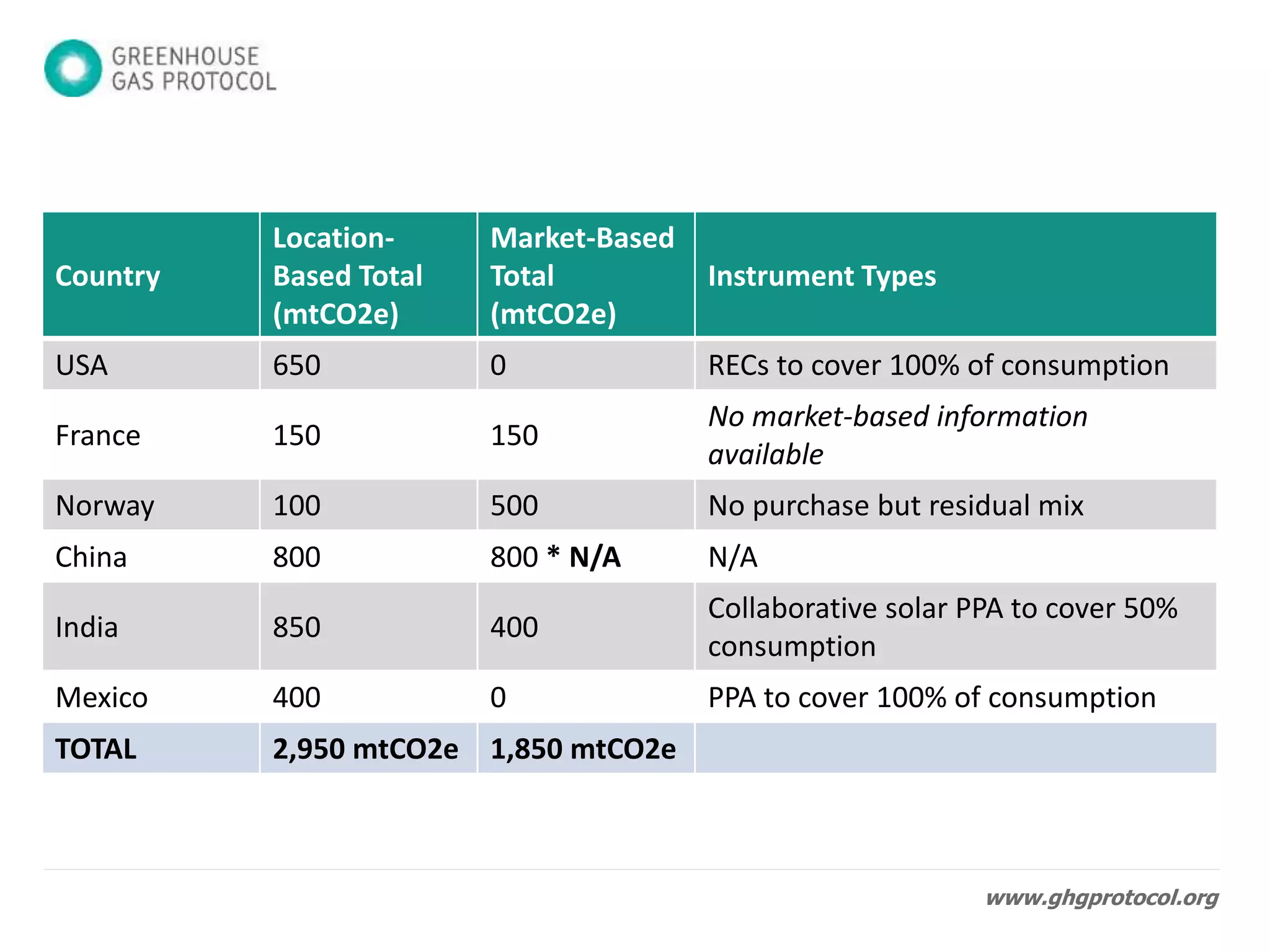 GREENHOUSE GAS PROTOCOL

| Country | Location-Based Total (mtCO2e) | Market-Based Total (mtCO2e) | Instrument Types |
|---|---|---|---|
| USA | 650 | 0 | RECs to cover 100% of consumption |
| France | 150 | 150 | No market-based information available |
| Norway | 100 | 500 | No purchase but residual mix |
| China | 800 | 800 * N/A | N/A |
| India | 850 | 400 | Collaborative solar PPA to cover 50% consumption |
| Mexico | 400 | 0 | PPA to cover 100% of consumption |
| TOTAL | 2,950 mtCO2e | 1,850 mtCO2e | |

www.ghgprotocol.org